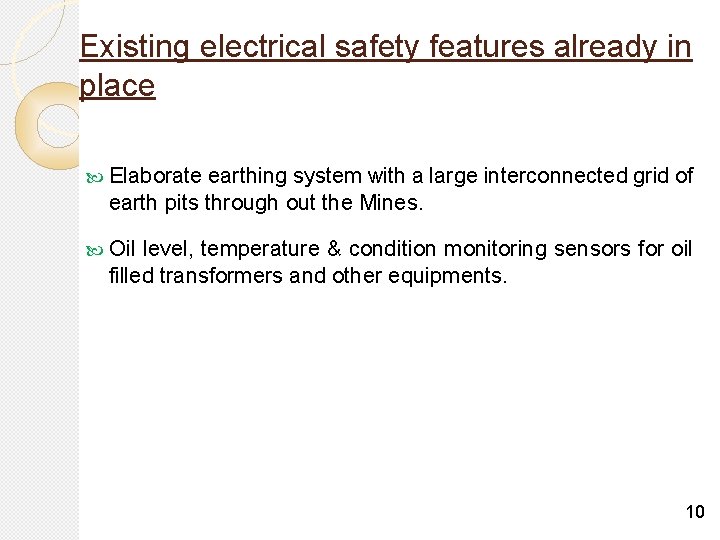 Existing electrical safety features already in place

Elaborate earthing system with a large interconnected grid of earth pits through out the Mines.

Oil level, temperature & condition monitoring sensors for oil filled transformers and other equipments.

10